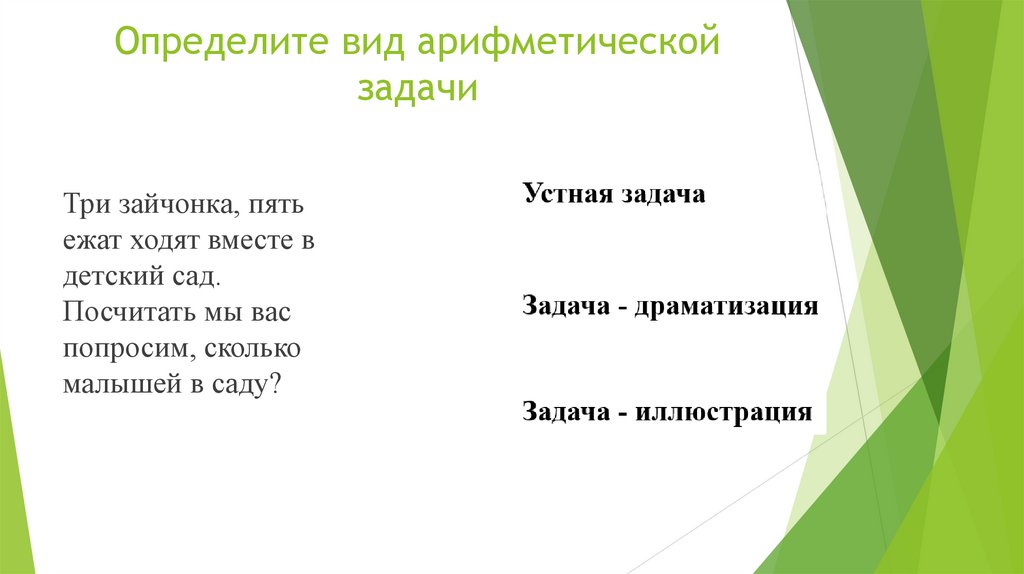 Определите вид арифметической задачи

Три зайчонка, пять ежат ходят вместе в детский сад. Посчитать мы вас попросим, сколько малышей в саду?

Устная задача

Задача - драматизация

Задача - иллюстрация